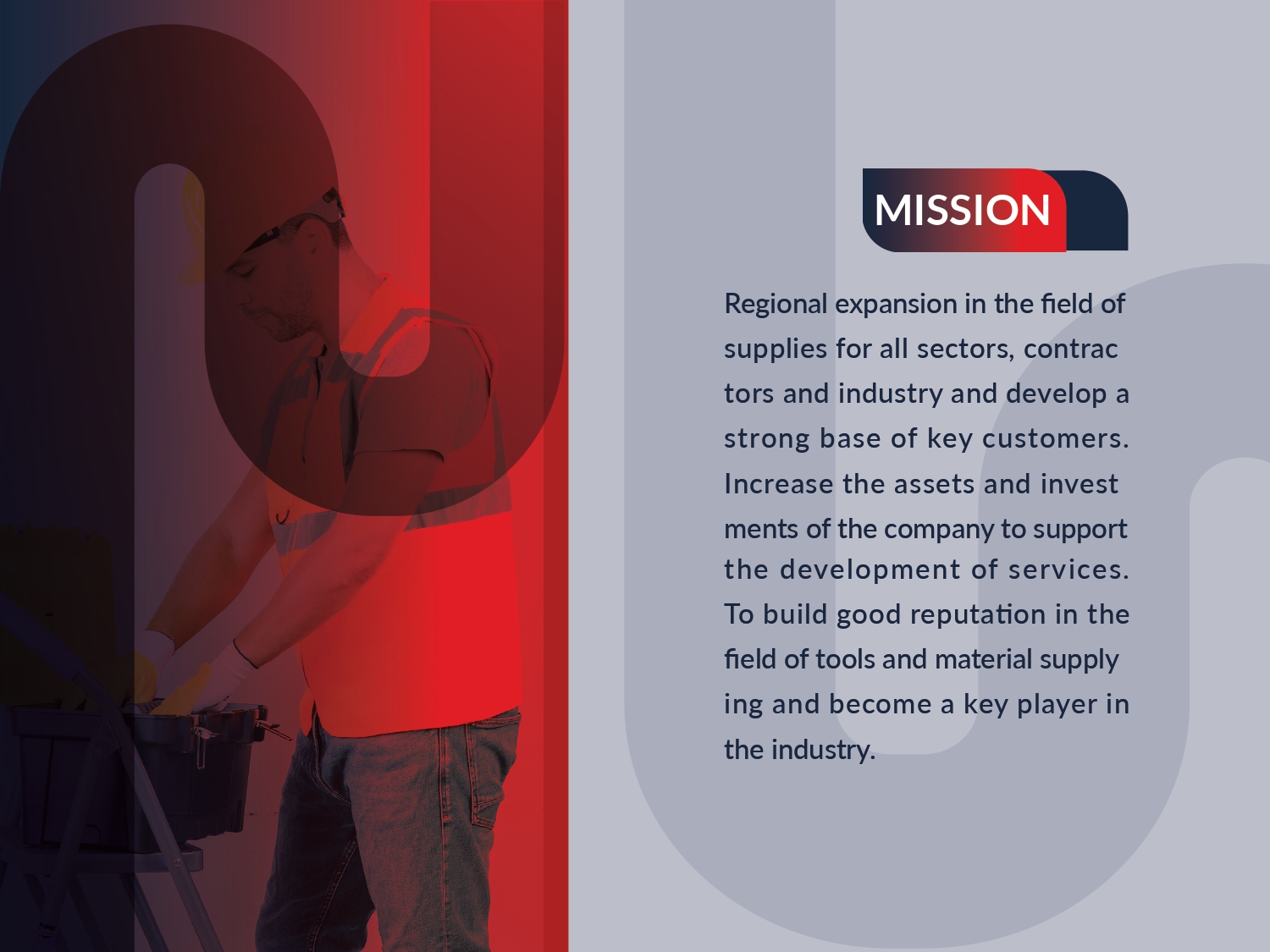 MISSION

Regional expansion in the field of supplies for all sectors, contrac tors and industry and develop a strong base of key customers. Increase the assets and invest ments of the company to support the development of services. To build good reputation in the field of tools and material supply ing and become a key player in the industry.